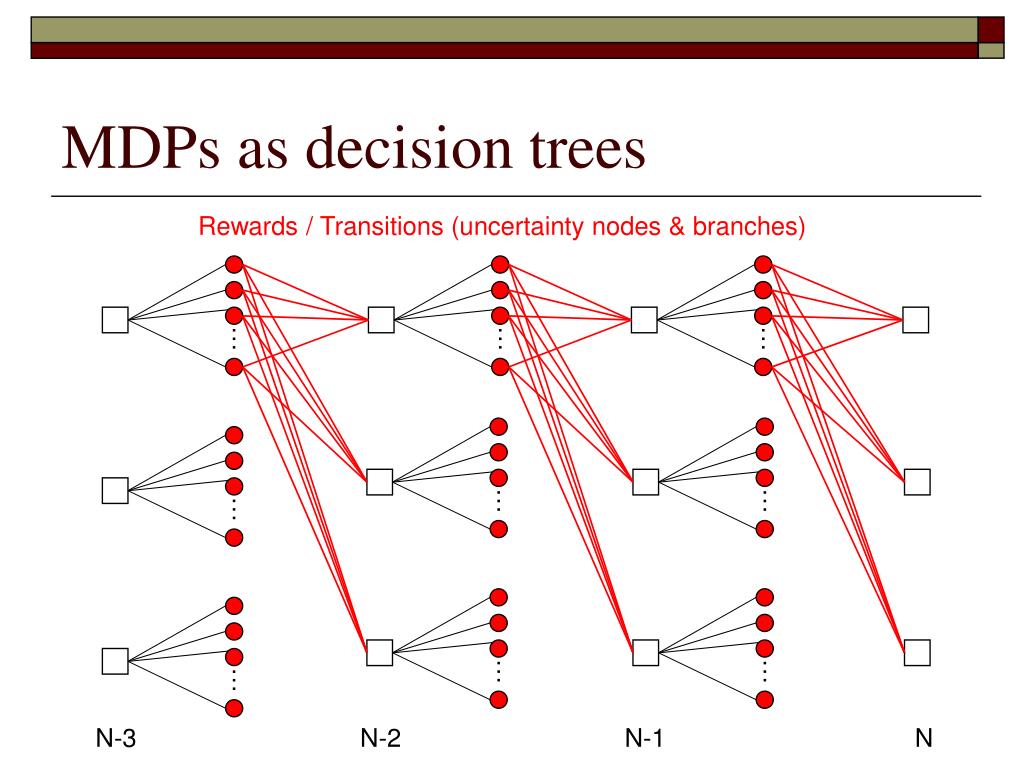 MDPs as decision trees

Rewards / Transitions (uncertainty nodes & branches)

N-3

N-2

N-1

N